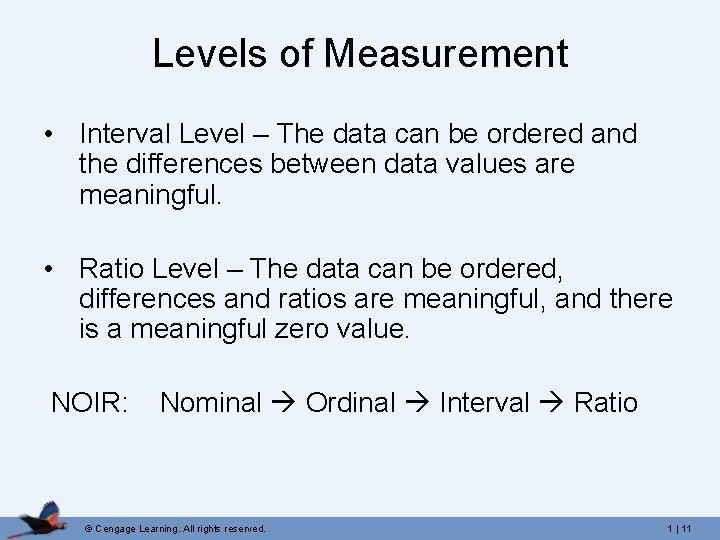 Levels of Measurement

• Interval Level – The data can be ordered and the differences between data values are meaningful.

• Ratio Level – The data can be ordered, differences and ratios are meaningful, and there is a meaningful zero value.

NOIR: Nominal → Ordinal → Interval → Ratio

© Cengage Learning. All rights reserved.

1 | 11